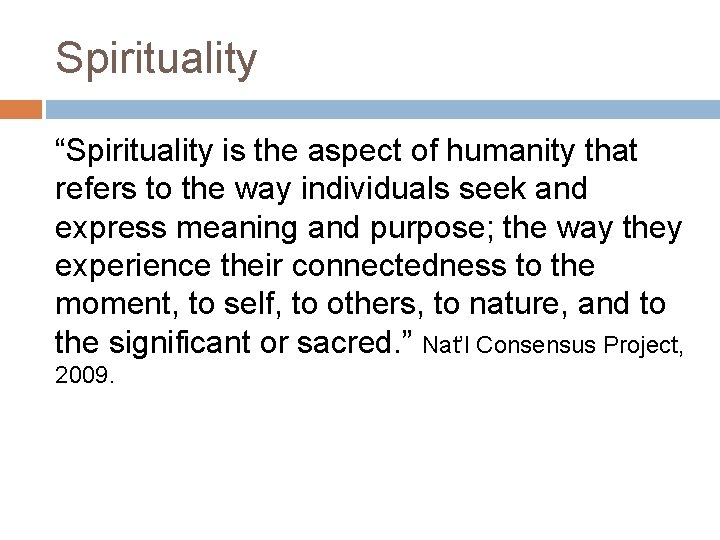 Spirituality

“Spirituality is the aspect of humanity that refers to the way individuals seek and express meaning and purpose; the way they experience their connectedness to the moment, to self, to others, to nature, and to the significant or sacred.” Nat’l Consensus Project, 2009.